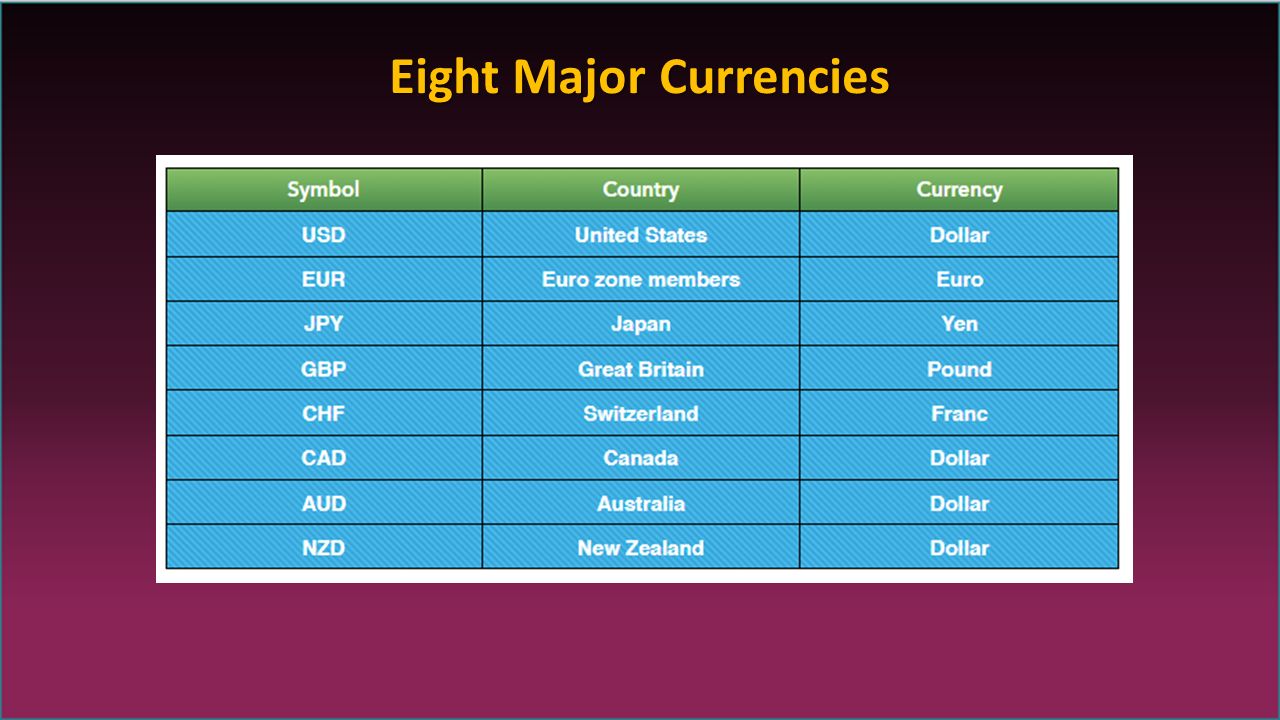 Eight Major Currencies

| Symbol | Country | Currency |
|---|---|---|
| USD | United States | Dollar |
| EUR | Euro zone members | Euro |
| JPY | Japan | Yen |
| GBP | Great Britain | Pound |
| CHF | Switzerland | Franc |
| CAD | Canada | Dollar |
| AUD | Australia | Dollar |
| NZD | New Zealand | Dollar |